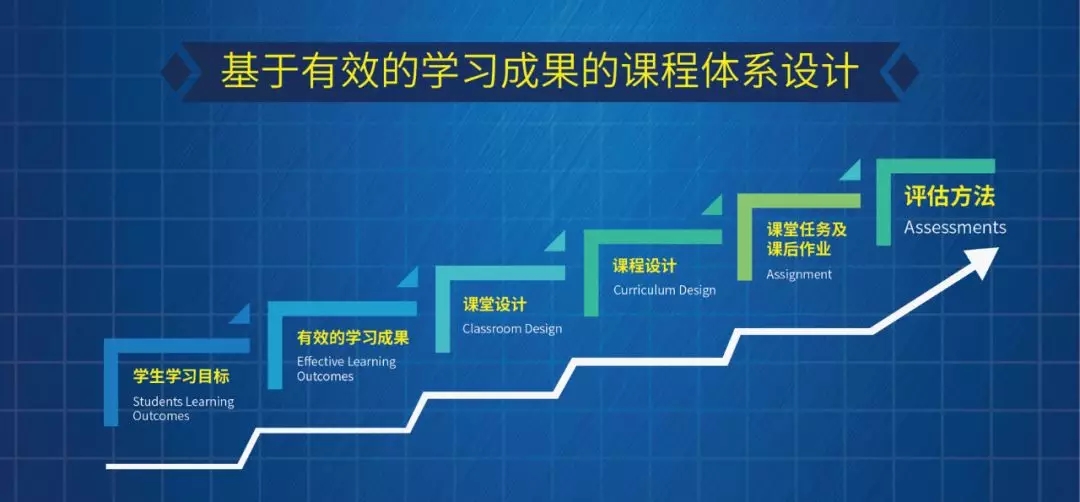 基于有效的学习成果的课程体系设计

学生学习目标
Students Learning Outcomes

有效的学习成果
Effective Learning Outcomes

课堂设计
Classroom Design

课程设计
Curriculum Design

课堂任务及课后作业
Assignment

评估方法
Assessments